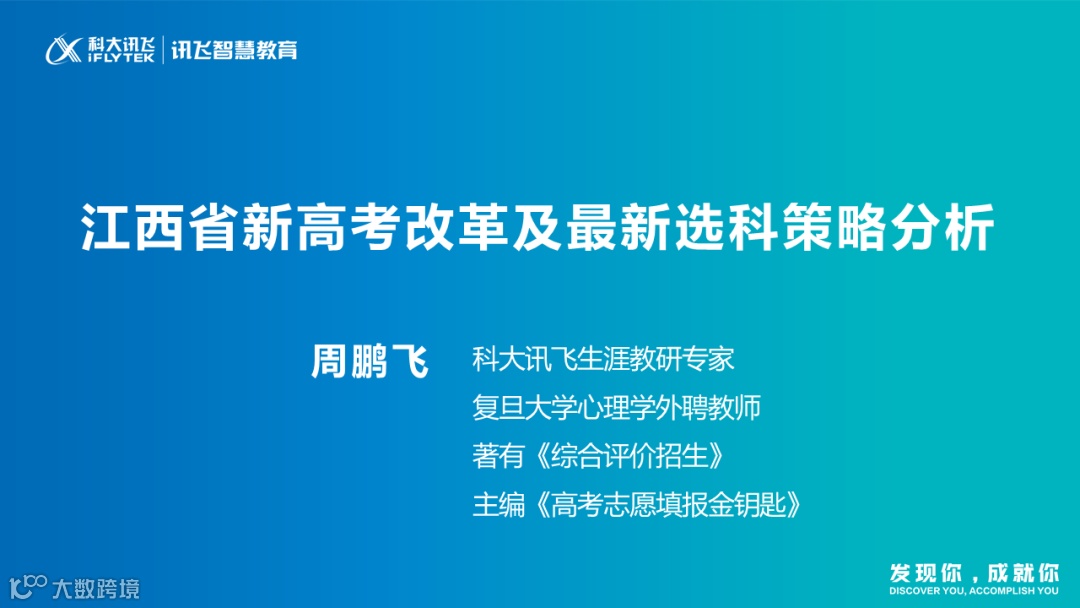 科大讯飞 iFLYTEK | 讯飞智慧教育

江西省新高考改革及最新选科策略分析

周鹏飞

科大讯飞生涯教研专家
复旦大学心理学外聘教师
著有《综合评价招生》
主编《高考志愿填报金钥匙》

大数跨境

发现你，成就你
DISCOVER YOU, ACCOMPLISH YOU